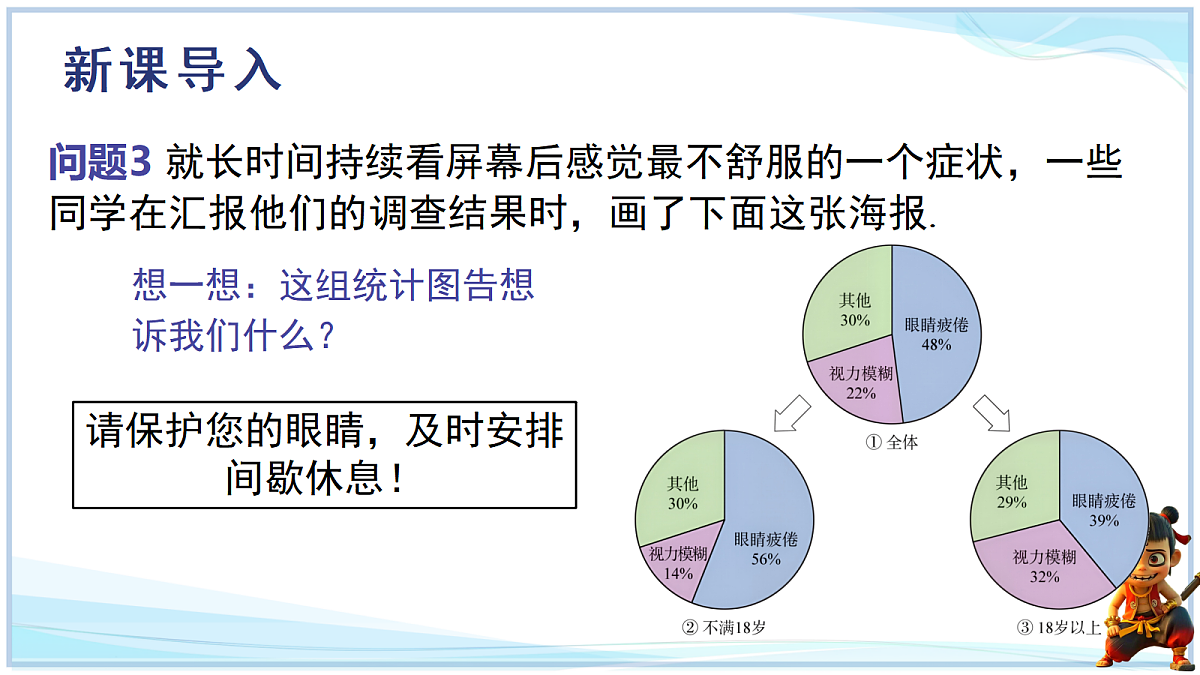 新课导入

问题3 就长时间持续看屏幕后感觉最不舒服的一个症状，一些同学在汇报他们的调查结果时，画了下面这张海报.

想一想：这组统计图告想诉我们什么？

请保护您的眼睛，及时安排间歇休息！

其他 30%
眼睛疲倦 48%
视力模糊 22%
① 全体

其他 30%
眼睛疲倦 56%
视力模糊 14%
② 不满18岁

其他 29%
眼睛疲倦 39%
视力模糊 32%
③ 18岁以上